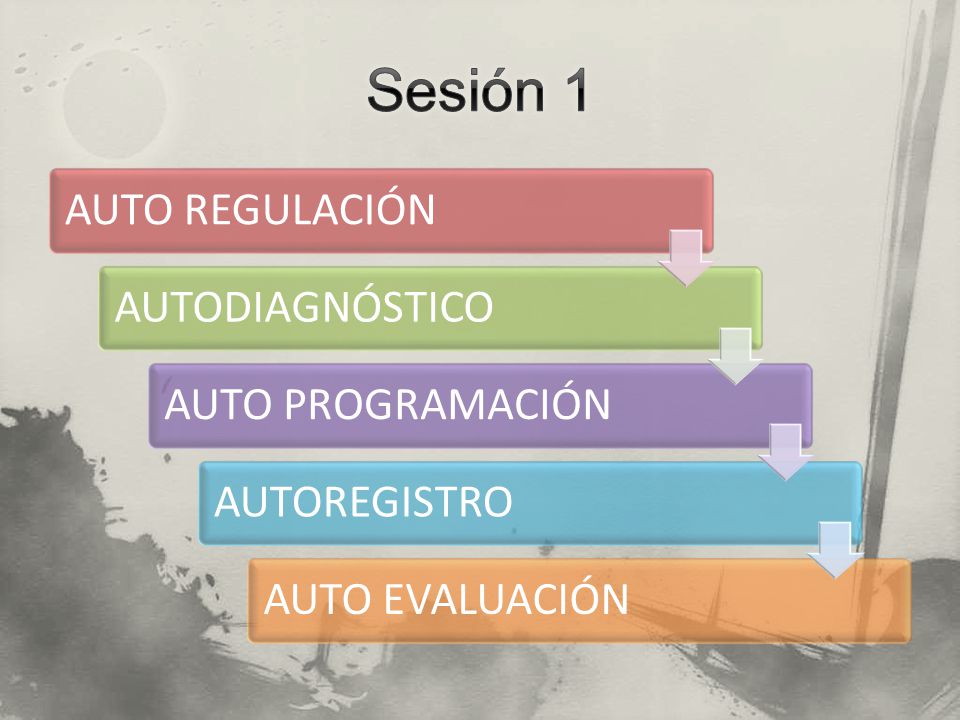 Sesión 1

AUTO REGULACIÓN

AUTODIAGNÓSTICO

AUTO PROGRAMACIÓN

AUTOREGISTRO

AUTO EVALUACIÓN